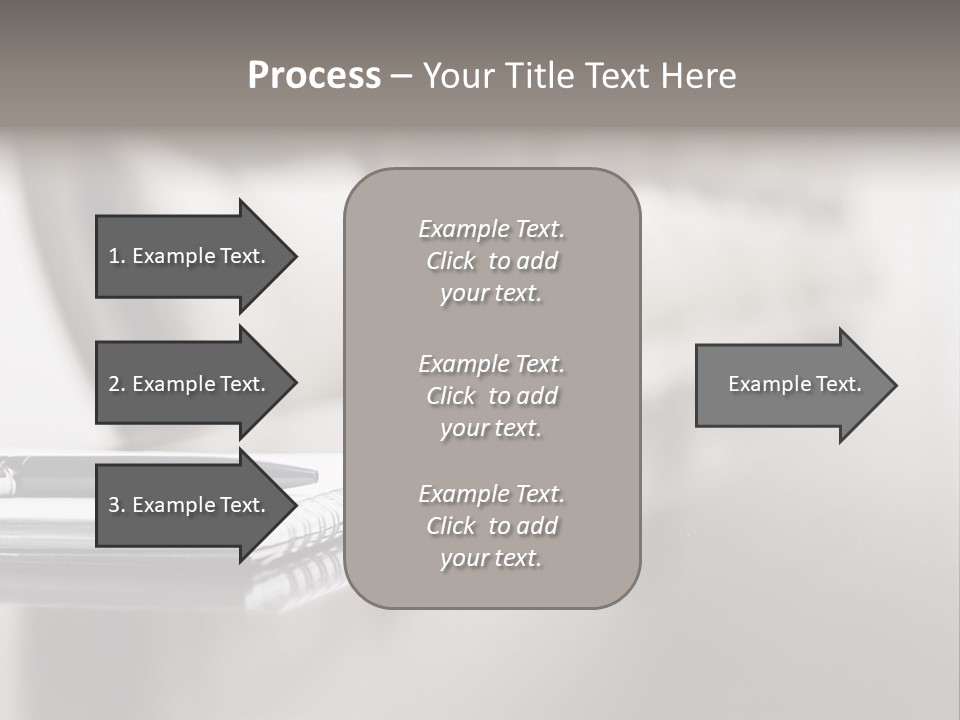 Process – Your Title Text Here

1. Example Text.

2. Example Text.

3. Example Text.

Example Text. Click to add your text.

Example Text. Click to add your text.

Example Text. Click to add your text.

Example Text.